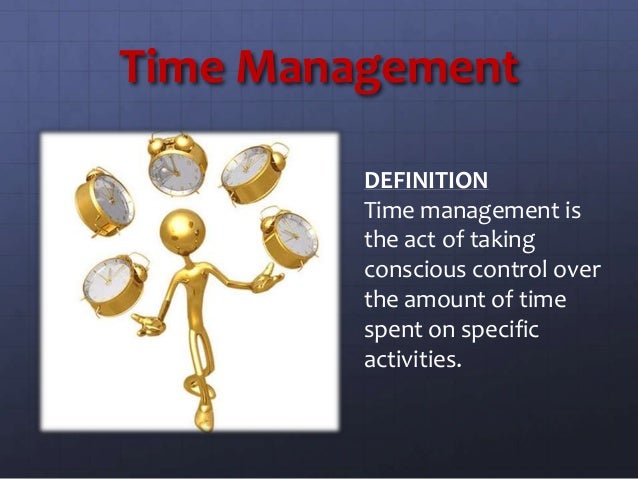 Time Management

DEFINITION
Time management is the act of taking conscious control over the amount of time spent on specific activities.